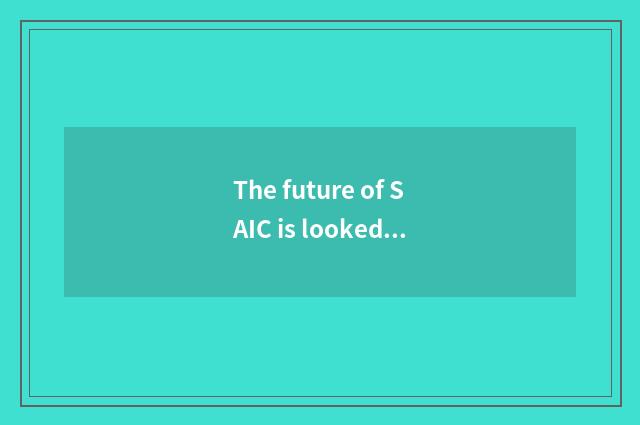 The future of S
AIC is looked...